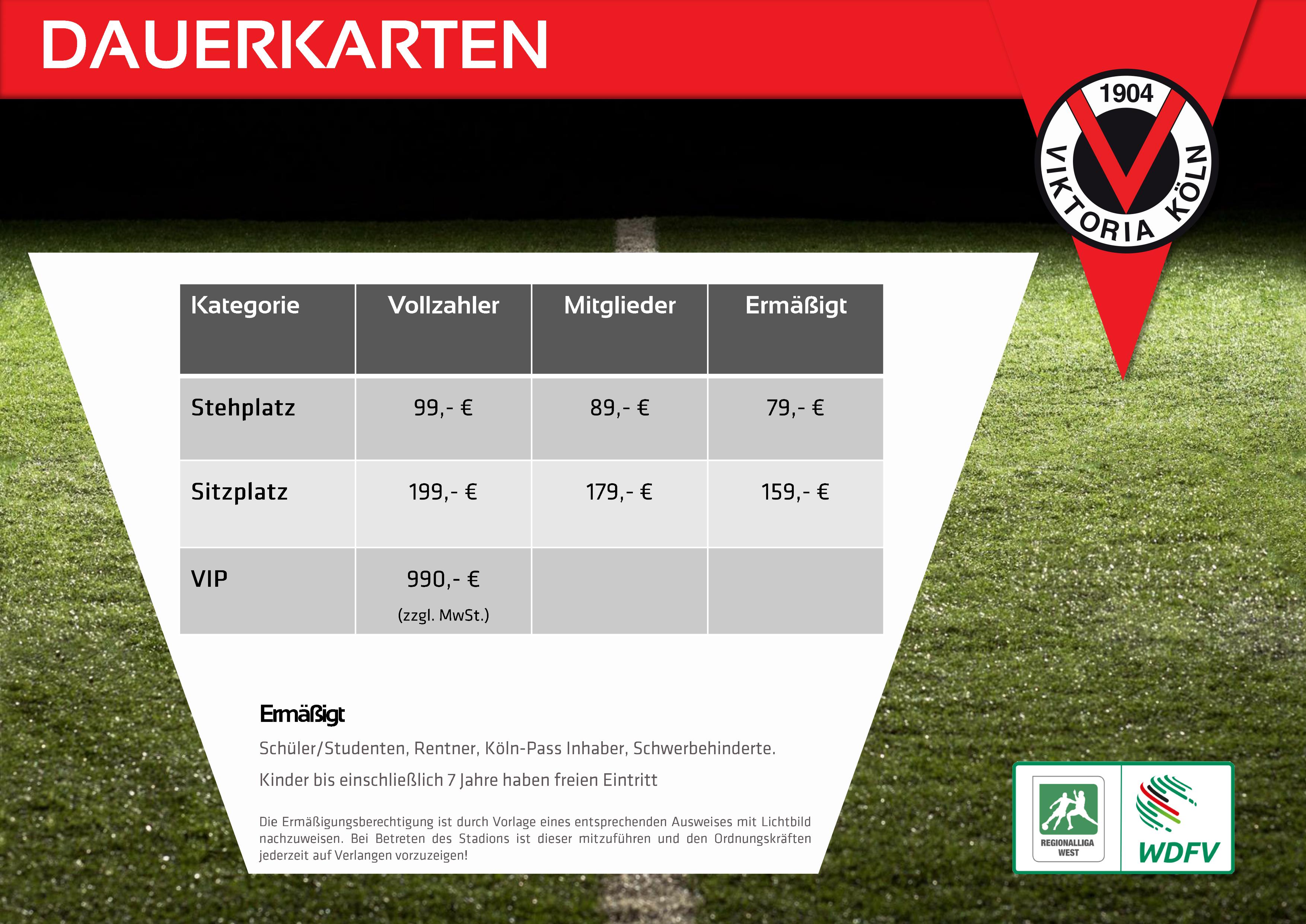 DAUERKARTEN

1904
VIKTORIA KÖLN

| Kategorie | Vollzahler | Mitglieder | Ermäßigt |
|---|---|---|---|
| Stehplatz | 99,- € | 89,- € | 79,- € |
| Sitzplatz | 199,- € | 179,- € | 159,- € |
| VIP | 990,- € (zzgl. MwSt.) | | |

Ermäßigt

Schüler/Studenten, Rentner, Köln-Pass Inhaber, Schwerbehinderte.

Kinder bis einschließlich 7 Jahre haben freien Eintritt

Die Ermäßigungsberechtigung ist durch Vorlage eines entsprechenden Ausweises mit Lichtbild nachzuweisen. Bei Betreten des Stadions ist dieser mitzuführen und den Ordnungskräften jederzeit auf Verlangen vorzuzeigen!

REGIONALLIGA WEST

WDFV